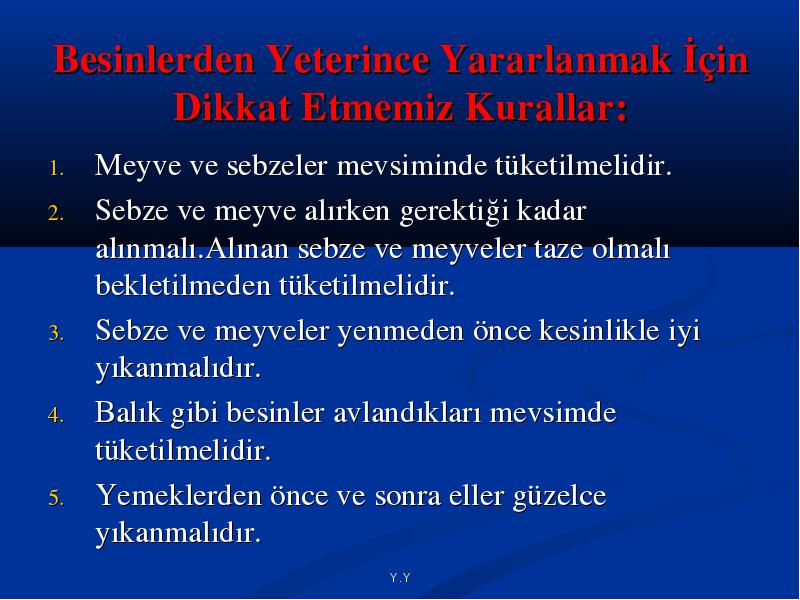 Besinlerden Yeterince Yararlanmak İçin Dikkat Etmemiz Kurallar:

1. Meyve ve sebzeler mevsiminde tüketilmelidir.
2. Sebze ve meyve alırken gerektiği kadar alınmalı.Alınan sebze ve meyveler taze olmalı bekletilmeden tüketilmelidir.
3. Sebze ve meyveler yenmeden önce kesinlikle iyi yıkanmalıdır.
4. Balık gibi besinler avlandıkları mevsimde tüketilmelidir.
5. Yemeklerden önce ve sonra eller güzelce yıkanmalıdır.

Y.Y